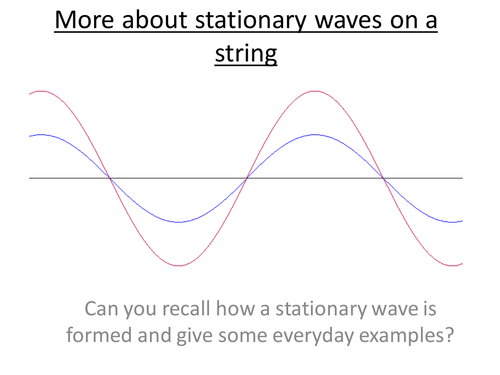 More about stationary waves on a string

Can you recall how a stationary wave is formed and give some everyday examples?